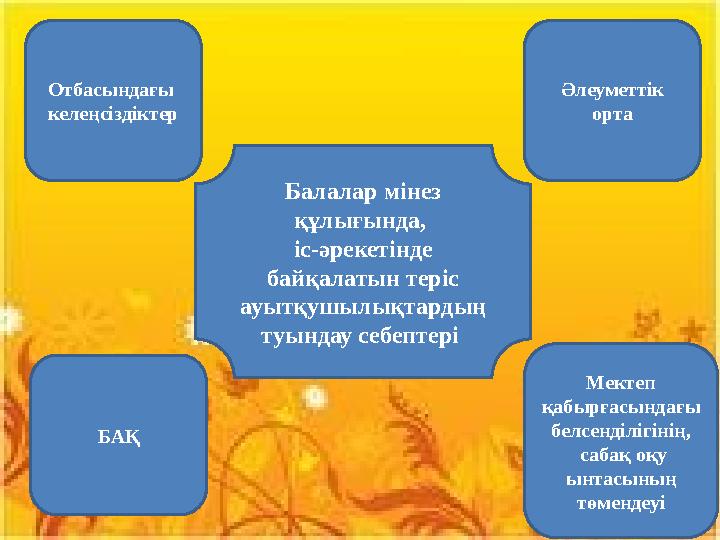 Отбасындағы келеңсіздіктер

Әлеуметтік орта

Балалар мінез құлығында, іс-әрекетінде байқалатын теріс ауытқушылықтардың туындау себептері

БАҚ

Мектеп қабырғасындағы белсенділігінің, сабақ оқу ынтасының төмендеуі